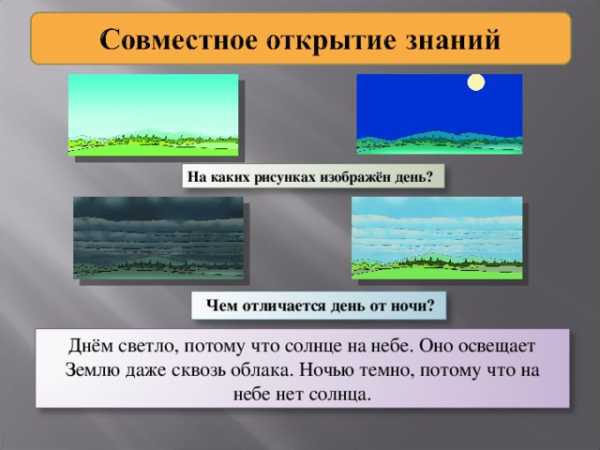 Совместное открытие знаний

На каких рисунках изображён день?

Чем отличается день от ночи?

Днём светло, потому что солнце на небе. Оно освещает Землю даже сквозь облака. Ночью темно, потому что на небе нет солнца.